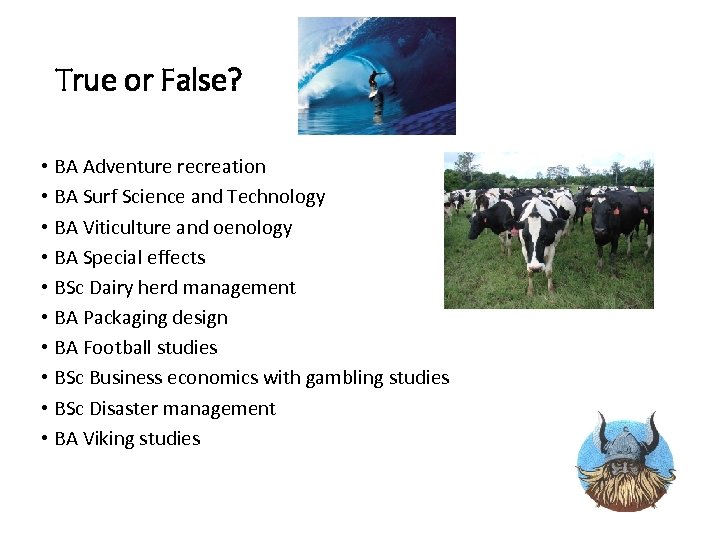 True or False?

• BA Adventure recreation
• BA Surf Science and Technology
• BA Viticulture and oenology
• BA Special effects
• BSc Dairy herd management
• BA Packaging design
• BA Football studies
• BSc Business economics with gambling studies
• BSc Disaster management
• BA Viking studies